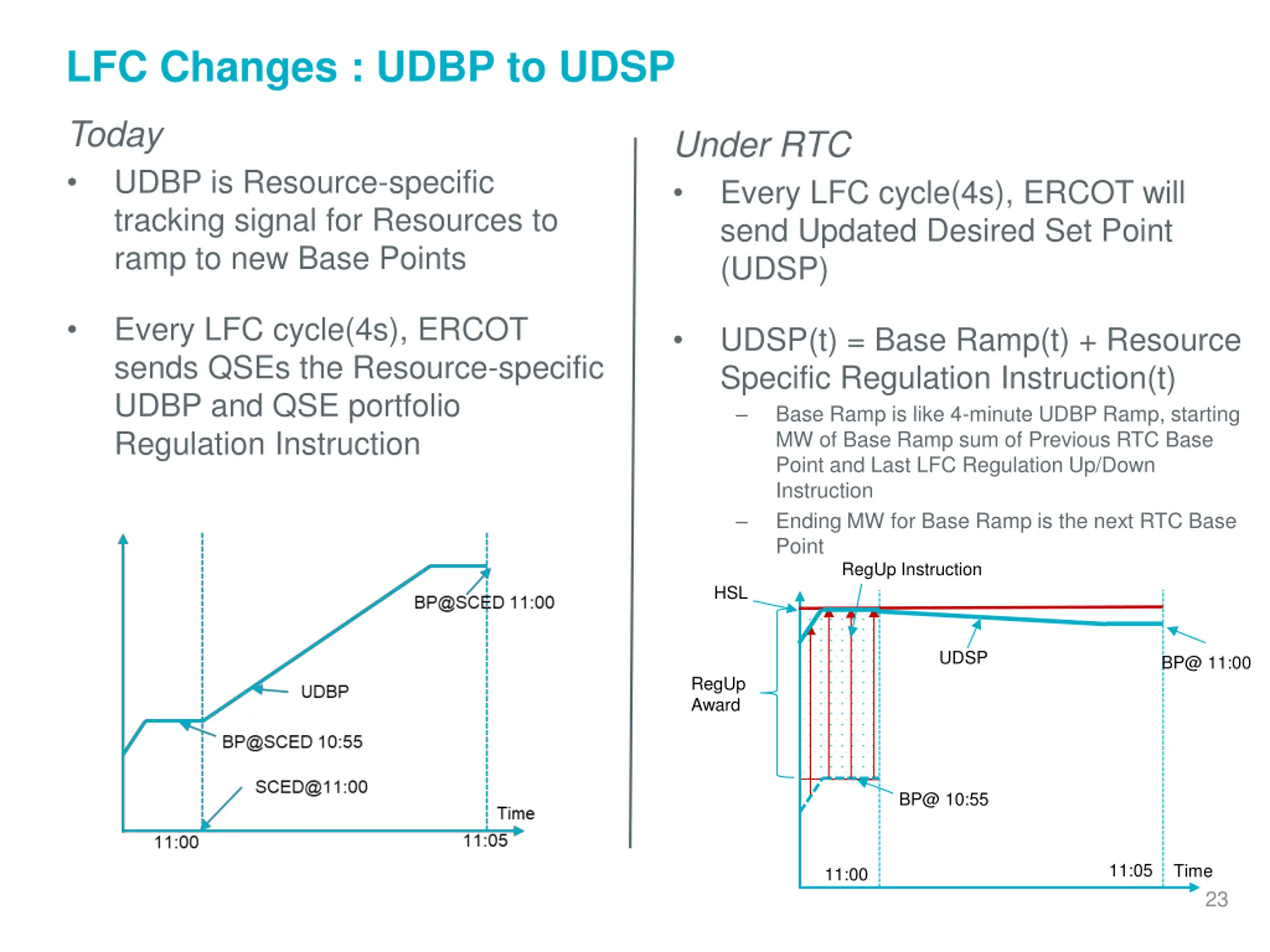 LFC Changes : UDBP to UDSP

Today

• UDBP is Resource-specific tracking signal for Resources to ramp to new Base Points

• Every LFC cycle(4s), ERCOT sends QSEs the Resource-specific UDBP and QSE portfolio Regulation Instruction

BP@SCED 11:00

UDBP

BP@SCED 10:55

SCED@11:00

Time

11:00

11:05

Under RTC

• Every LFC cycle(4s), ERCOT will send Updated Desired Set Point (UDSP)

• UDSP(t) = Base Ramp(t) + Resource Specific Regulation Instruction(t)

– Base Ramp is like 4-minute UDBP Ramp, starting MW of Base Ramp sum of Previous RTC Base Point and Last LFC Regulation Up/Down Instruction

– Ending MW for Base Ramp is the next RTC Base Point

RegUp Instruction

HSL

UDSP

BP@ 11:00

RegUp Award

BP@ 10:55

11:00

11:05

Time

23